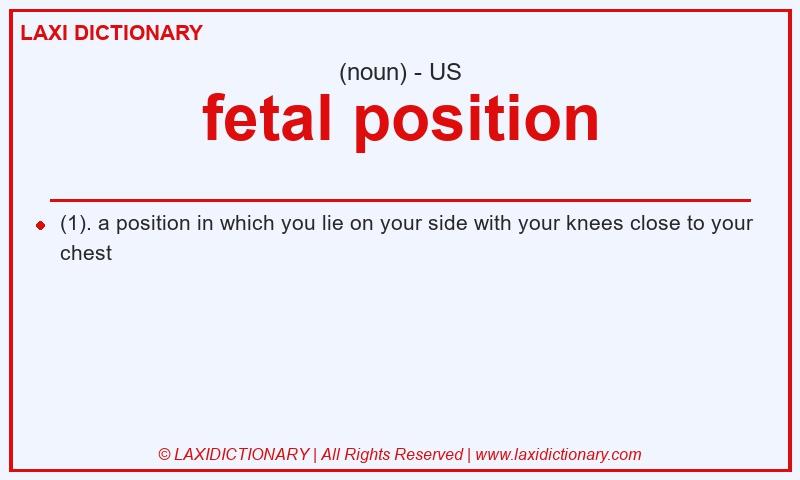 LAXI DICTIONARY

(noun) - US

fetal position

(1). a position in which you lie on your side with your knees close to your chest

© LAXIDICTIONARY | All Rights Reserved | www.laxidictionary.com